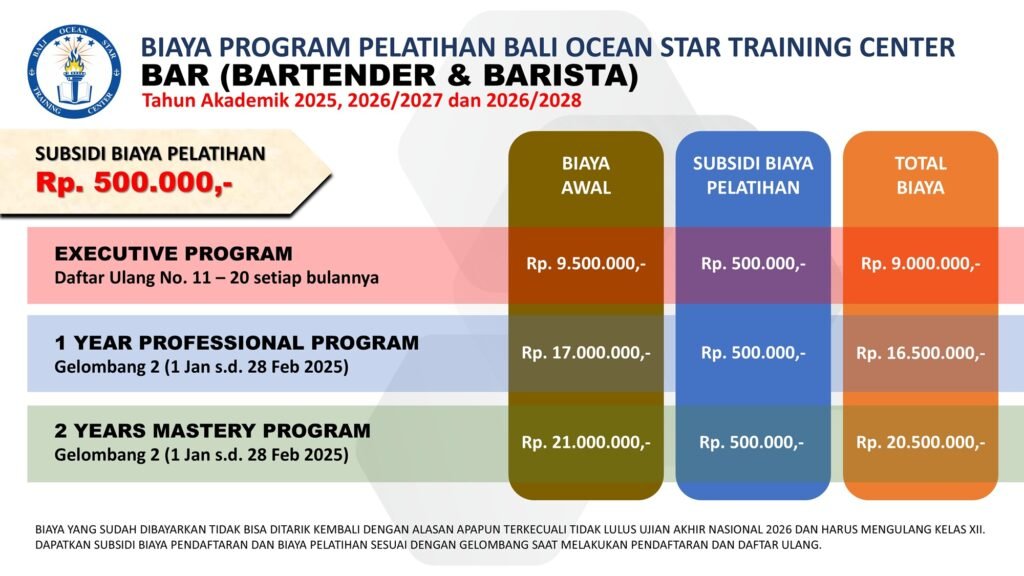 BALI OCEAN STAR TRAINING CENTER

BIAYA PROGRAM PELATIHAN BALI OCEAN STAR TRAINING CENTER
BAR (BARTENDER & BARISTA)
Tahun Akademik 2025, 2026/2027 dan 2026/2028

SUBSIDI BIAYA PELATIHAN
Rp. 500.000,-

| | BIAYA AWAL | SUBSIDI BIAYA PELATIHAN | TOTAL BIAYA |
|---|---|---|---|
| EXECUTIVE PROGRAM Daftar Ulang No. 11 – 20 setiap bulannya | Rp. 9.500.000,- | Rp. 500.000,- | Rp. 9.000.000,- |
| 1 YEAR PROFESSIONAL PROGRAM Gelombang 2 (1 Jan s.d. 28 Feb 2025) | Rp. 17.000.000,- | Rp. 500.000,- | Rp. 16.500.000,- |
| 2 YEARS MASTERY PROGRAM Gelombang 2 (1 Jan s.d. 28 Feb 2025) | Rp. 21.000.000,- | Rp. 500.000,- | Rp. 20.500.000,- |

BIAYA YANG SUDAH DIBAYARKAN TIDAK BISA DITARIK KEMBALI DENGAN ALASAN APAPUN TERKECUALI TIDAK LULUS UJIAN AKHIR NASIONAL 2026 DAN HARUS MENGULANG KELAS XII.
DAPATKAN SUBSIDI BIAYA PENDAFTARAN DAN BIAYA PELATIHAN SESUAI DENGAN GELOMBANG SAAT MELAKUKAN PENDAFTARAN DAN DAFTAR ULANG.